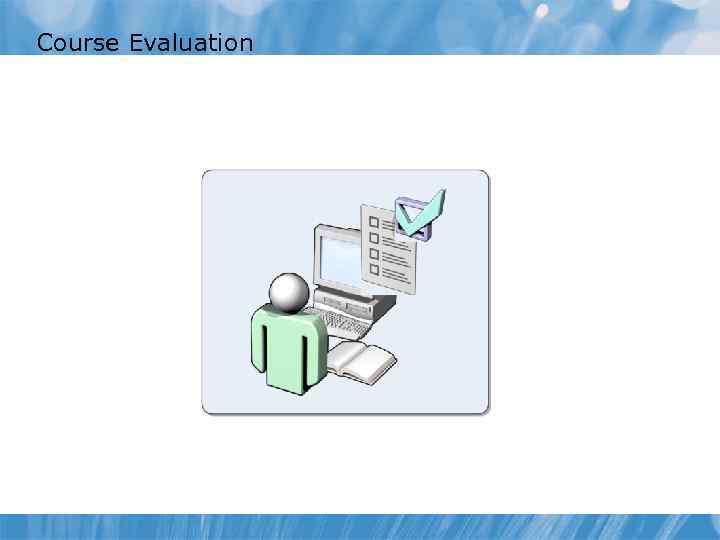 Course Evaluation